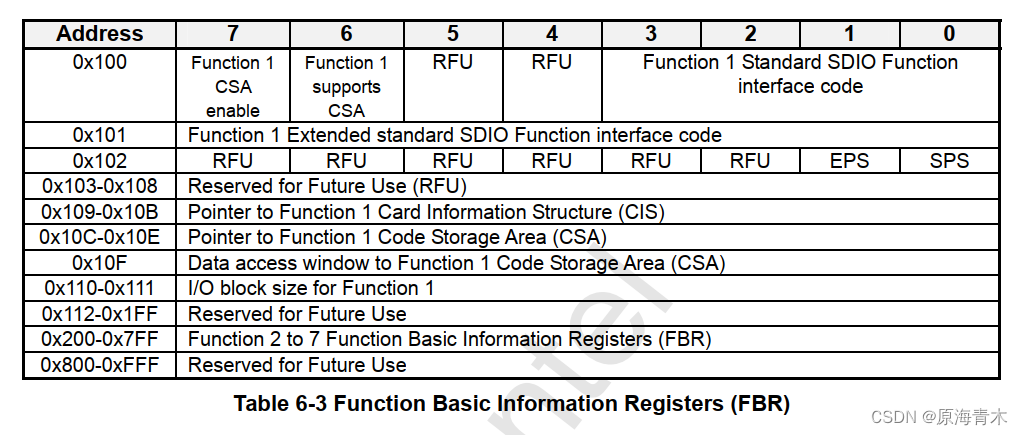 | Address | 7 | 6 | 5 | 4 | 3 | 2 | 1 | 0 |
|---|---|---|---|---|---|---|---|---|
| 0x100 | Function 1 CSA enable | Function 1 supports CSA | RFU | RFU | Function 1 Standard SDIO Function interface code | | | |
| 0x101 | Function 1 Extended standard SDIO Function interface code | | | | | | | |
| 0x102 | RFU | RFU | RFU | RFU | RFU | RFU | EPS | SPS |
| 0x103-0x108 | Reserved for Future Use (RFU) | | | | | | | |
| 0x109-0x10B | Pointer to Function 1 Card Information Structure (CIS) | | | | | | | |
| 0x10C-0x10E | Pointer to Function 1 Code Storage Area (CSA) | | | | | | | |
| 0x10F | Data access window to Function 1 Code Storage Area (CSA) | | | | | | | |
| 0x110-0x111 | I/O block size for Function 1 | | | | | | | |
| 0x112-0x1FF | Reserved for Future Use | | | | | | | |
| 0x200-0x7FF | Function 2 to 7 Function Basic Information Registers (FBR) | | | | | | | |
| 0x800-0xFFF | Reserved for Future Use | | | | | | | |

Table 6-3 Function Basic Information Registers (FBR)

CSDN @原海青木